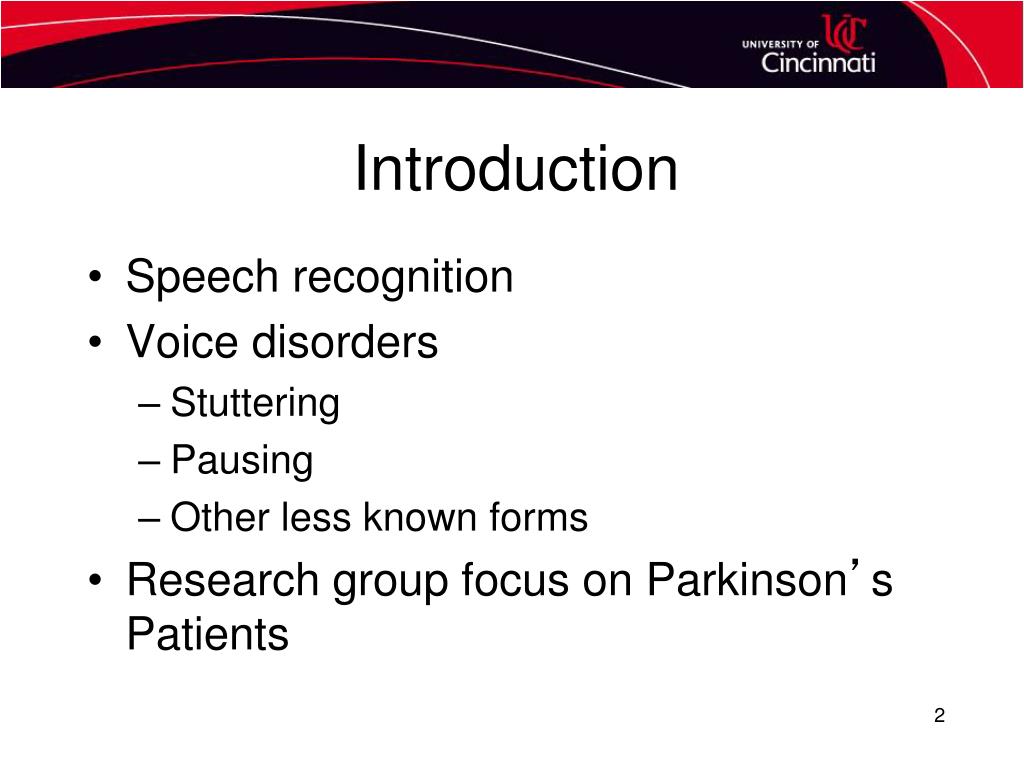 UNIVERSITY OF UC Cincinnati

Introduction

• Speech recognition
• Voice disorders
– Stuttering
– Pausing
– Other less known forms
• Research group focus on Parkinson’s Patients

2